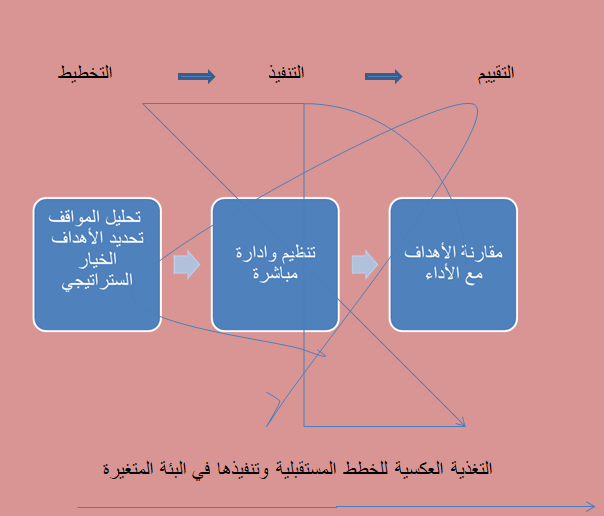 التخطيط التنفيذ التقييم

تحليل المواقف
تحديد الأهداف
الخيار
الستراتيجي

تنظيم وادارة
مباشرة

مقارنة الأهداف
مع الأداء

التغذية العكسية للخطط المستقبلية وتنفيذها في البئة المتغيرة